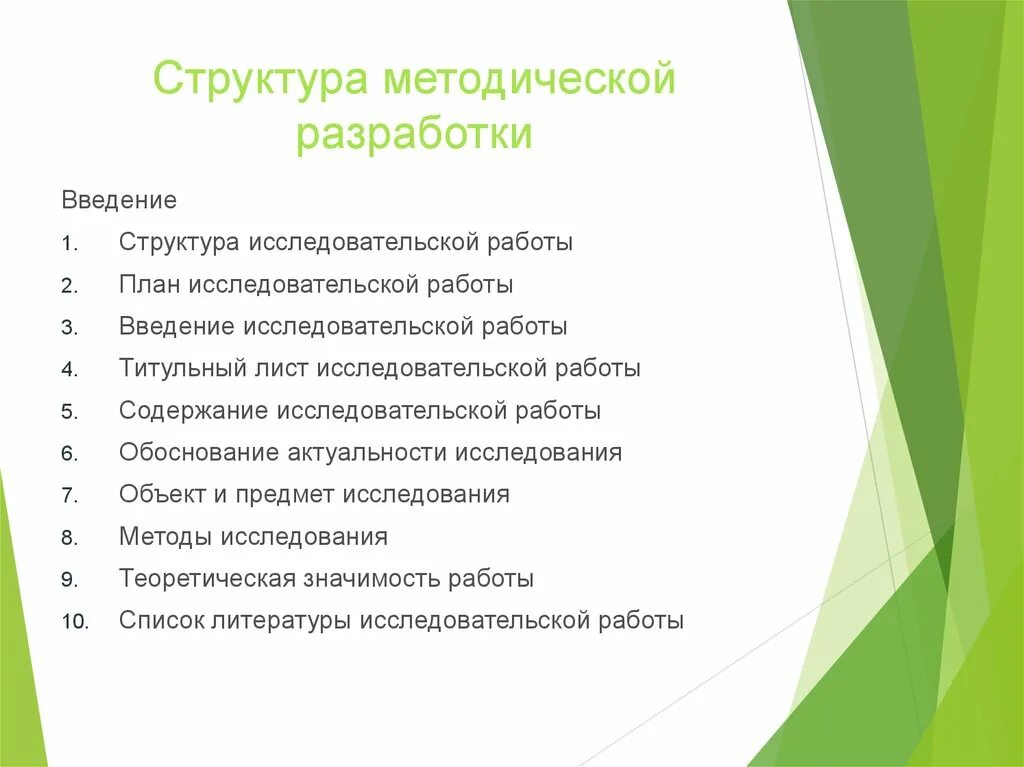 Структура методической разработки

Введение

1. Структура исследовательской работы
2. План исследовательской работы
3. Введение исследовательской работы
4. Титульный лист исследовательской работы
5. Содержание исследовательской работы
6. Обоснование актуальности исследования
7. Объект и предмет исследования
8. Методы исследования
9. Теоретическая значимость работы
10. Список литературы исследовательской работы